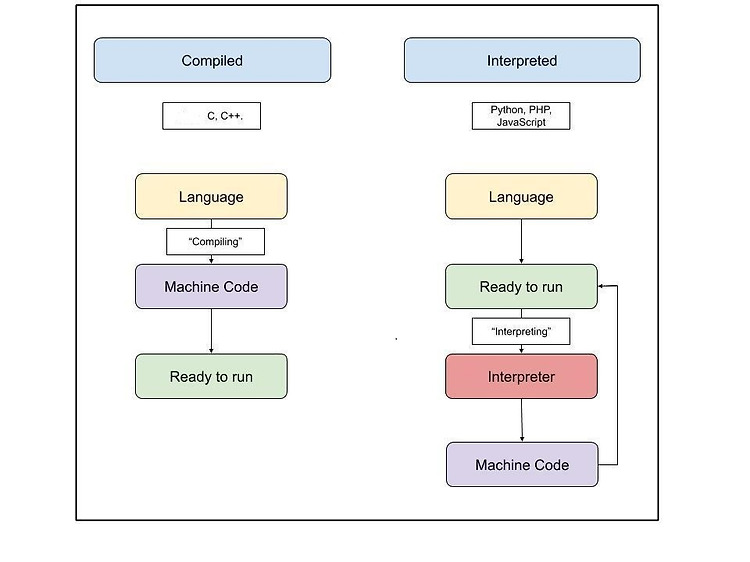 Compiled

C, C++.

Language

"Compiling"

Machine Code

Ready to run

Interpreted

Python, PHP, JavaScript

Language

Ready to run

"Interpreting"

Interpreter

Machine Code